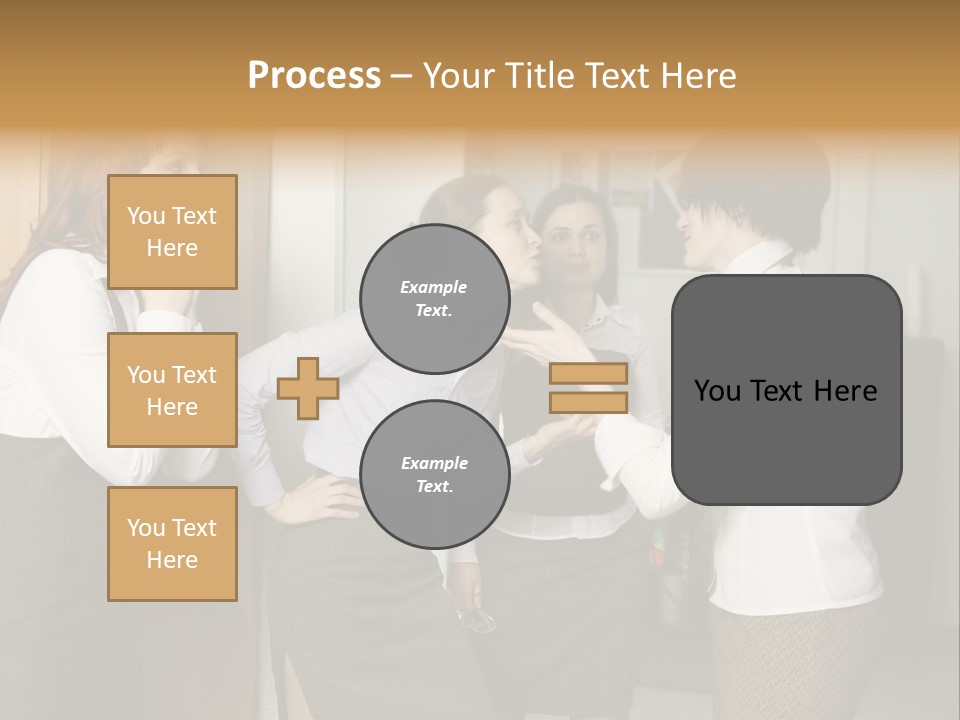 Process – Your Title Text Here

You Text Here

You Text Here

You Text Here

Example Text.

Example Text.

You Text Here